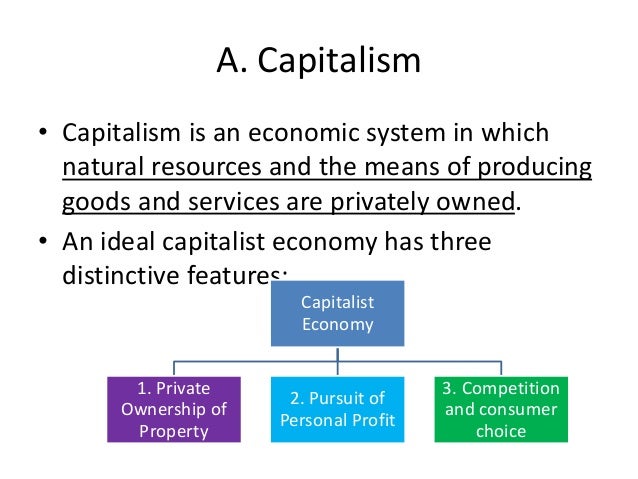 A. Capitalism

• Capitalism is an economic system in which natural resources and the means of producing goods and services are privately owned.
• An ideal capitalist economy has three distinctive features:

Capitalist Economy

1. Private Ownership of Property

2. Pursuit of Personal Profit

3. Competition and consumer choice